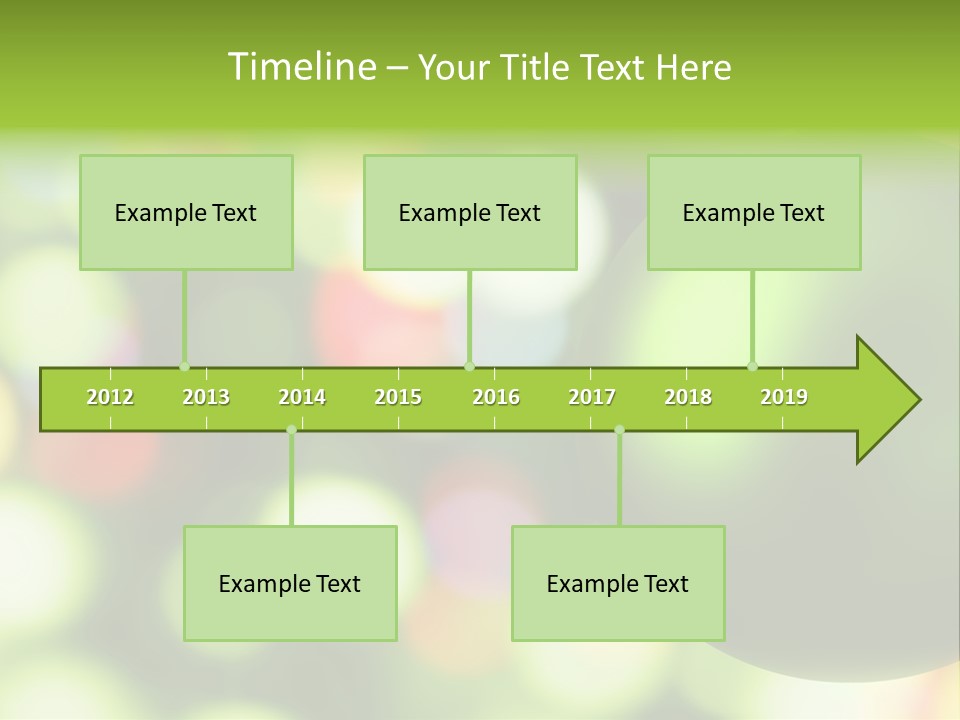 Timeline – Your Title Text Here

Example Text

Example Text

Example Text

2012 2013 2014 2015 2016 2017 2018 2019

Example Text

Example Text